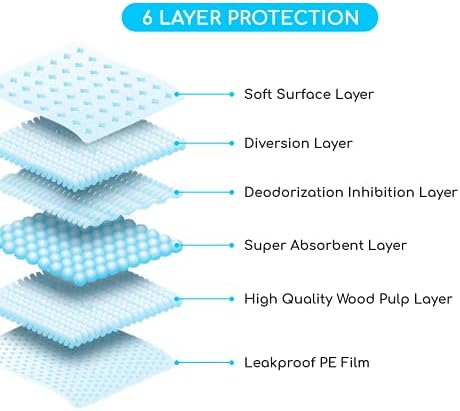 6 LAYER PROTECTION

Soft Surface Layer

Diversion Layer

Deodorization Inhibition Layer

Super Absorbent Layer

High Quality Wood Pulp Layer

Leakproof PE Film